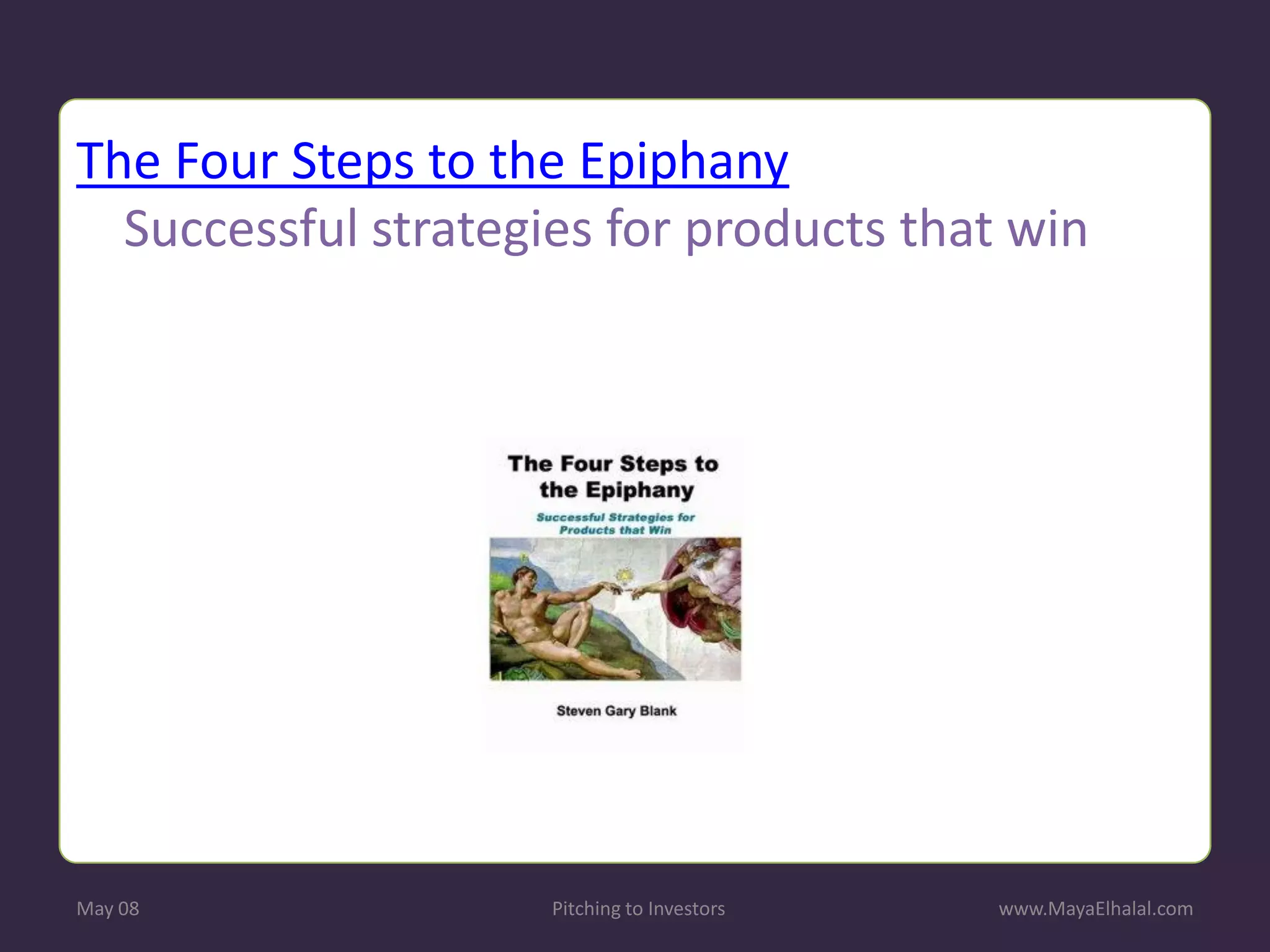 The Four Steps to the Epiphany

Successful strategies for products that win

The Four Steps to the Epiphany

Successful Strategies for Products that Win

Steven Gary Blank

May 08

Pitching to Investors

www.MayaElhalal.com